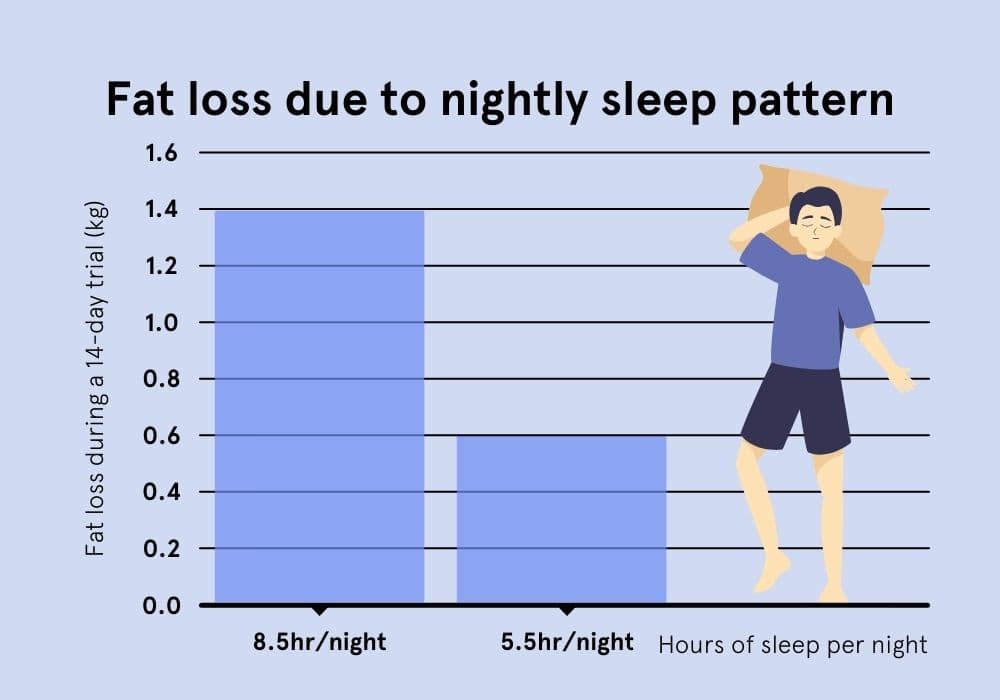 Fat loss due to nightly sleep pattern

Fat loss during a 14-day trial (kg)

1.6
1.4
1.2
1.0
0.8
0.6
0.4
0.2
0.0

8.5hr/night
5.5hr/night
Hours of sleep per night